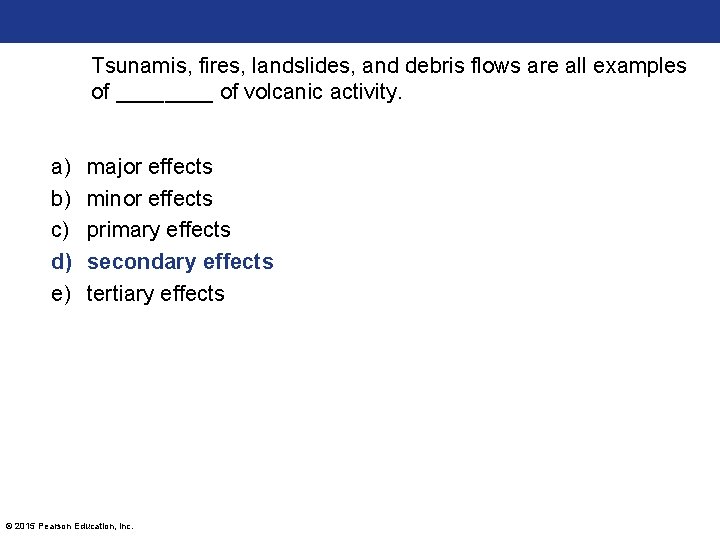 Tsunamis, fires, landslides, and debris flows are all examples of ________ of volcanic activity.

a) major effects
b) minor effects
c) primary effects
d) secondary effects
e) tertiary effects

© 2015 Pearson Education, Inc.